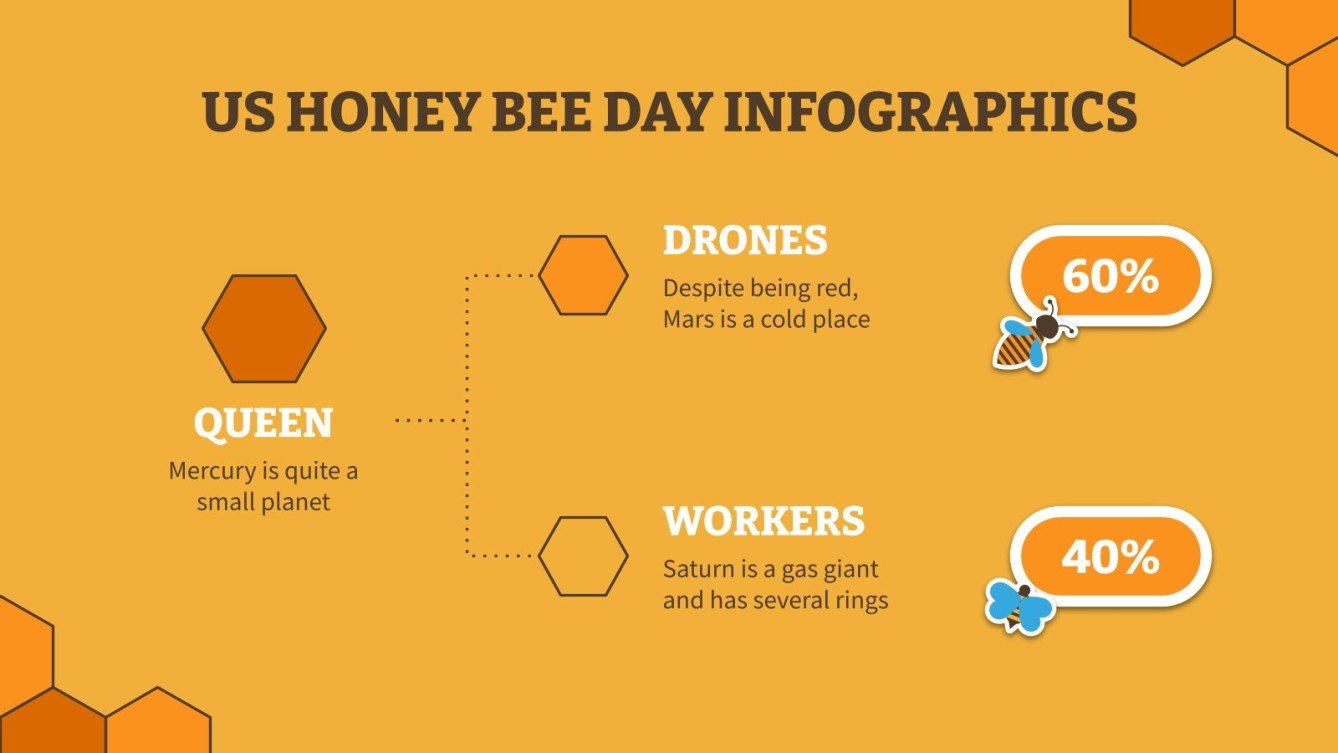 US HONEY BEE DAY INFOGRAPHICS

QUEEN
Mercury is quite a small planet

DRONES
Despite being red, Mars is a cold place

60%

WORKERS
Saturn is a gas giant and has several rings

40%